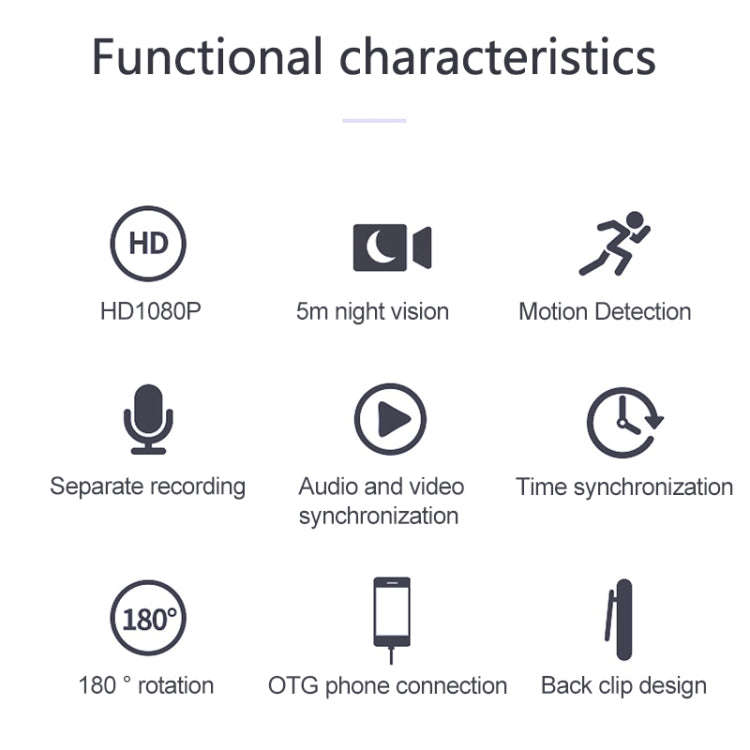 Functional characteristics

HD

HD1080P

5m night vision

Motion Detection

Separate recording

Audio and video synchronization

Time synchronization

180°

180 ° rotation

OTG phone connection

Back clip design